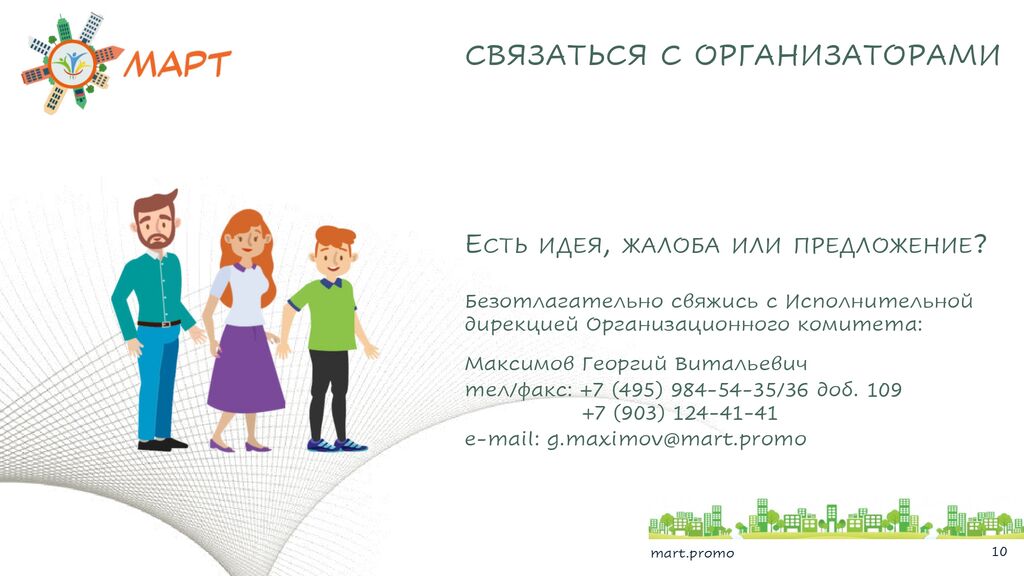 МАРТ

СВЯЗАТЬСЯ С ОРГАНИЗАТОРАМИ

ЕСТЬ ИДЕЯ, ЖАЛОБА ИЛИ ПРЕДЛОЖЕНИЕ?

Безотлагательно свяжись с Исполнительной дирекцией Организационного комитета:

Максимов Георгий Витальевич
тел/факс: +7 (495) 984-54-35/36 доб. 109
+7 (903) 124-41-41
e-mail: g.maximov@mart.promo

mart.promo

10